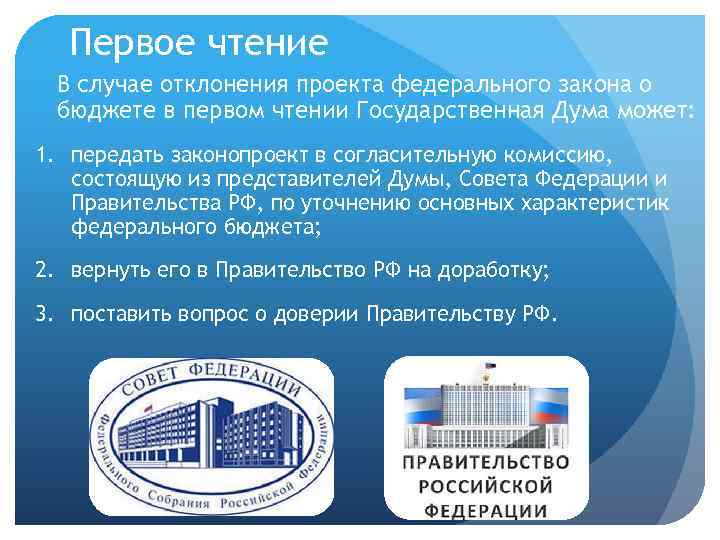 Первое чтение

В случае отклонения проекта федерального закона о бюджете в первом чтении Государственная Дума может:

1. передать законопроект в согласительную комиссию, состоящую из представителей Думы, Совета Федерации и Правительства РФ, по уточнению основных характеристик федерального бюджета;

2. вернуть его в Правительство РФ на доработку;

3. поставить вопрос о доверии Правительству РФ.

СОВЕТ ФЕДЕРАЦИИ
Федерального Собрания Российской Федерации

ПРАВИТЕЛЬСТВО РОССИЙСКОЙ ФЕДЕРАЦИИ